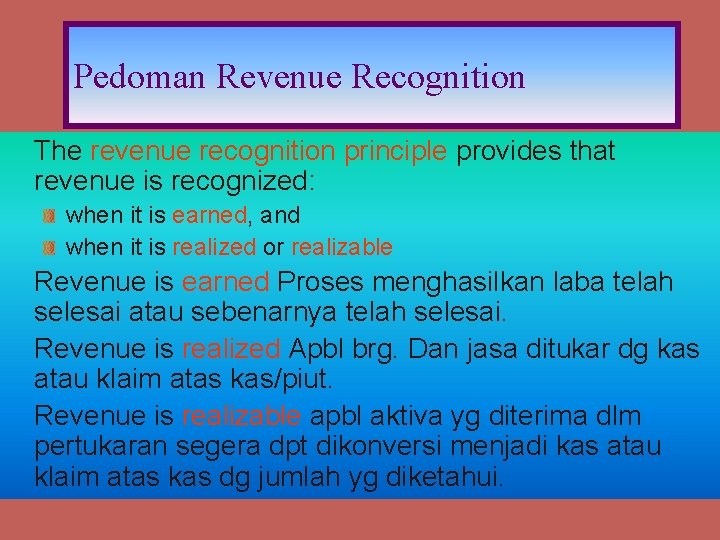 Pedoman Revenue Recognition

The revenue recognition principle provides that revenue is recognized:

when it is earned, and

when it is realized or realizable

Revenue is earned Proses menghasilkan laba telah selesai atau sebenarnya telah selesai.

Revenue is realized Apbl brg. Dan jasa ditukar dg kas atau klaim atas kas/piut.

Revenue is realizable apbl aktiva yg diterima dlm pertukaran segera dpt dikonversi menjadi kas atau klaim atas kas dg jumlah yg diketahui.